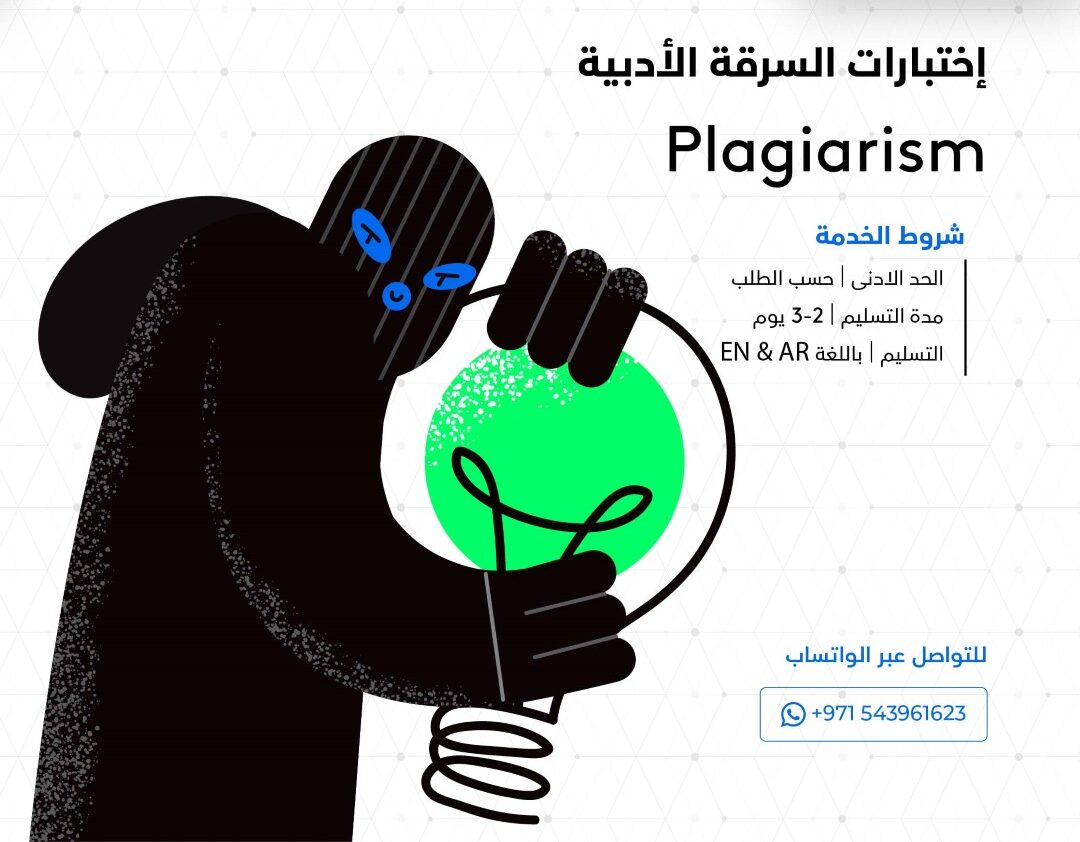 إختبارات السرقة الأدبية

Plagiarism

شروط الخدمة

الحد الادنى | حسب الطلب
مدة التسليم | 2-3 يوم
التسليم | باللغة EN & AR

للتواصل عبر الواتساب

+971 543961623